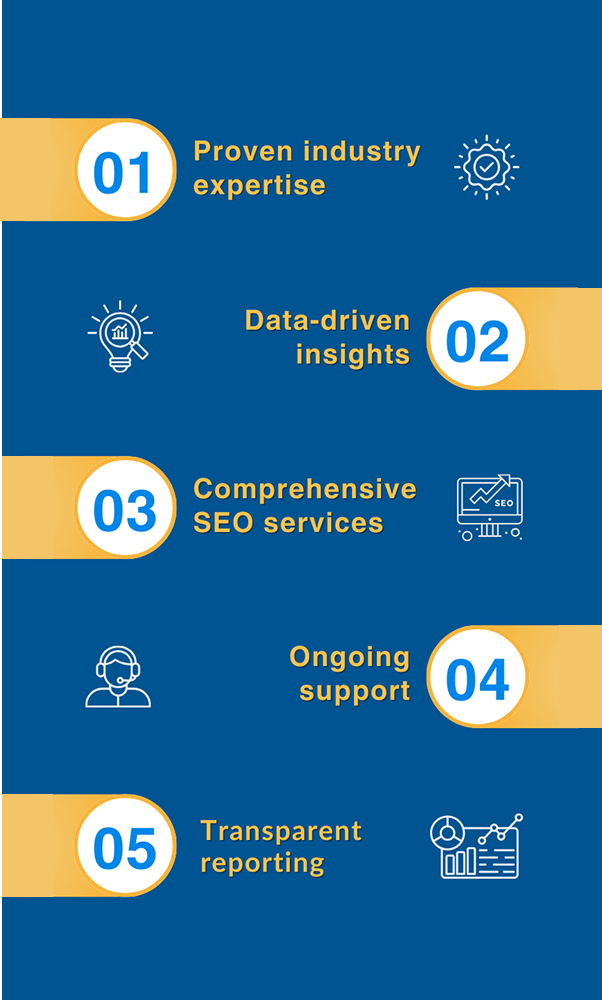 01 Proven industry expertise

Data-driven insights 02

03 Comprehensive SEO services

SEO

Ongoing support 04

05 Transparent reporting